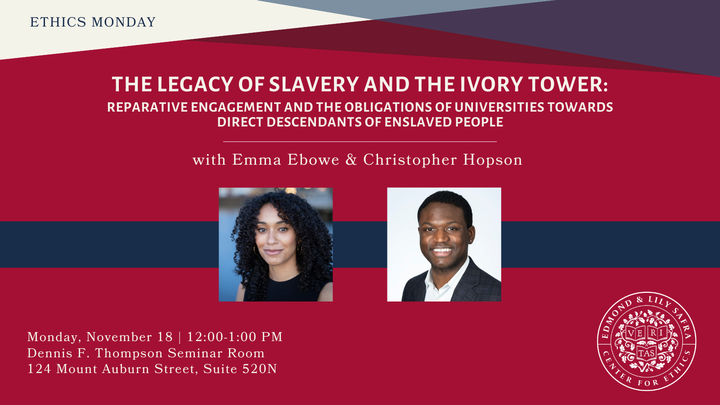 ETHICS MONDAY

THE LEGACY OF SLAVERY AND THE IVORY TOWER:

REPARATIVE ENGAGEMENT AND THE OBLIGATIONS OF UNIVERSITIES TOWARDS DIRECT DESCENDANTS OF ENSLAVED PEOPLE

with Emma Ebowe & Christopher Hopson

Monday, November 18 | 12:00-1:00 PM
Dennis F. Thompson Seminar Room
124 Mount Auburn Street, Suite 520N

EDMOND & LILY SAFRA
VE RI TAS
CENTER FOR ETHICS